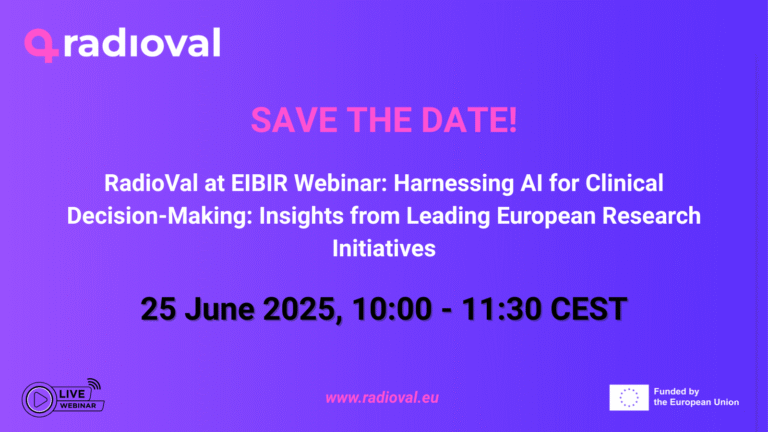 radioval

SAVE THE DATE!

RadioVal at EIBIR Webinar: Harnessing AI for Clinical Decision-Making: Insights from Leading European Research Initiatives

25 June 2025, 10:00 - 11:30 CEST

LIVE WEBINAR

www.radioval.eu

Funded by the European Union